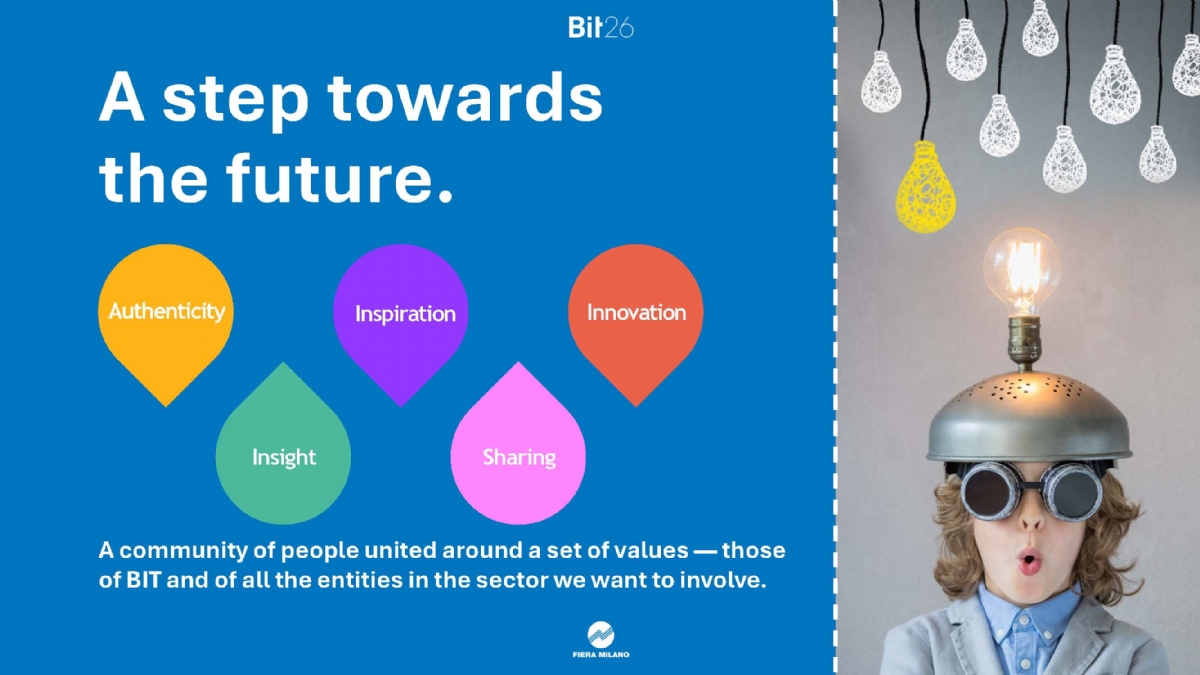 Bit26

A step towards the future.

Authenticity

Inspiration

Innovation

Insight

Sharing

A community of people united around a set of values — those of BIT and of all the entities in the sector we want to involve.

FIERA MILANO